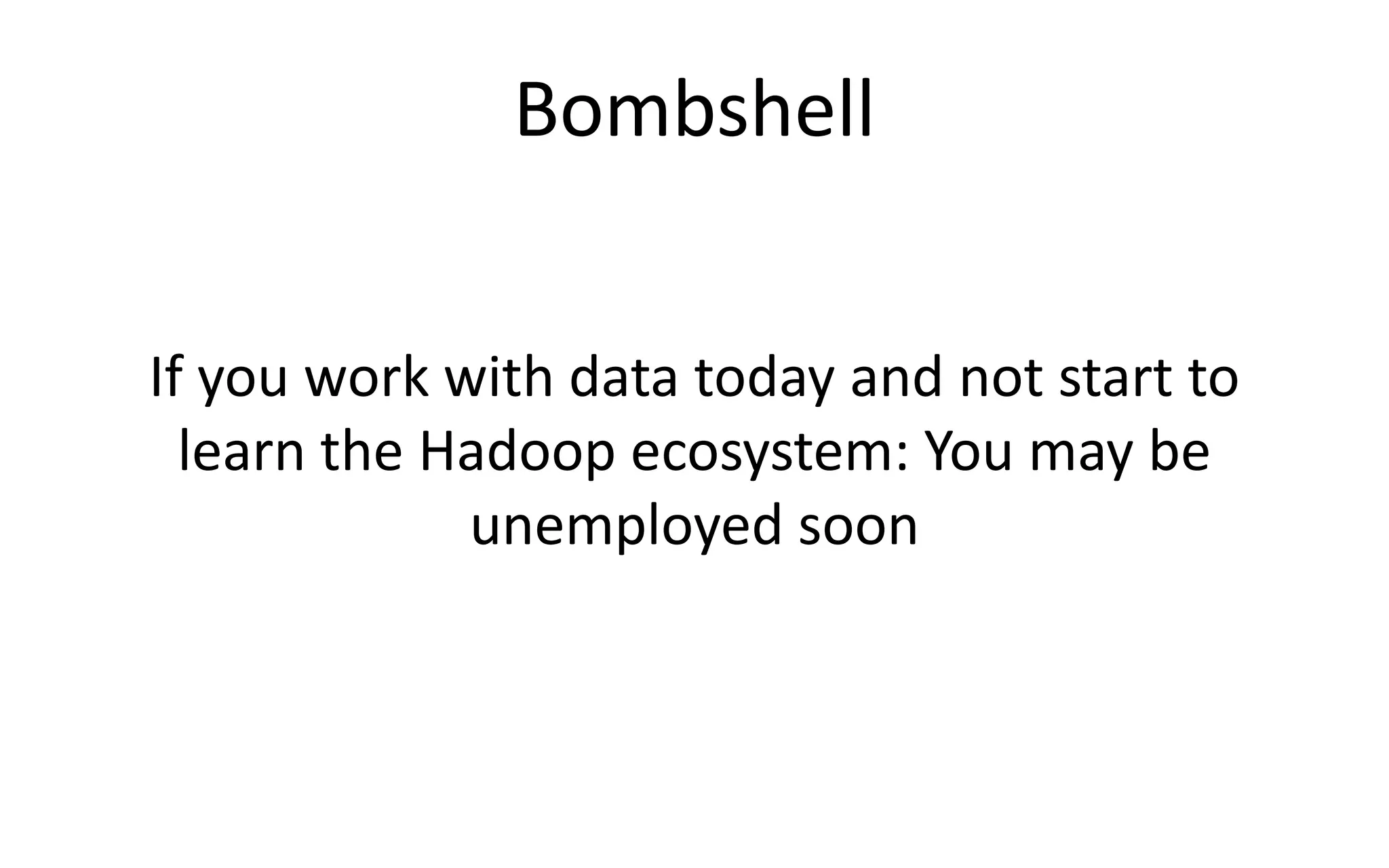 Bombshell

If you work with data today and not start to learn the Hadoop ecosystem: You may be unemployed soon